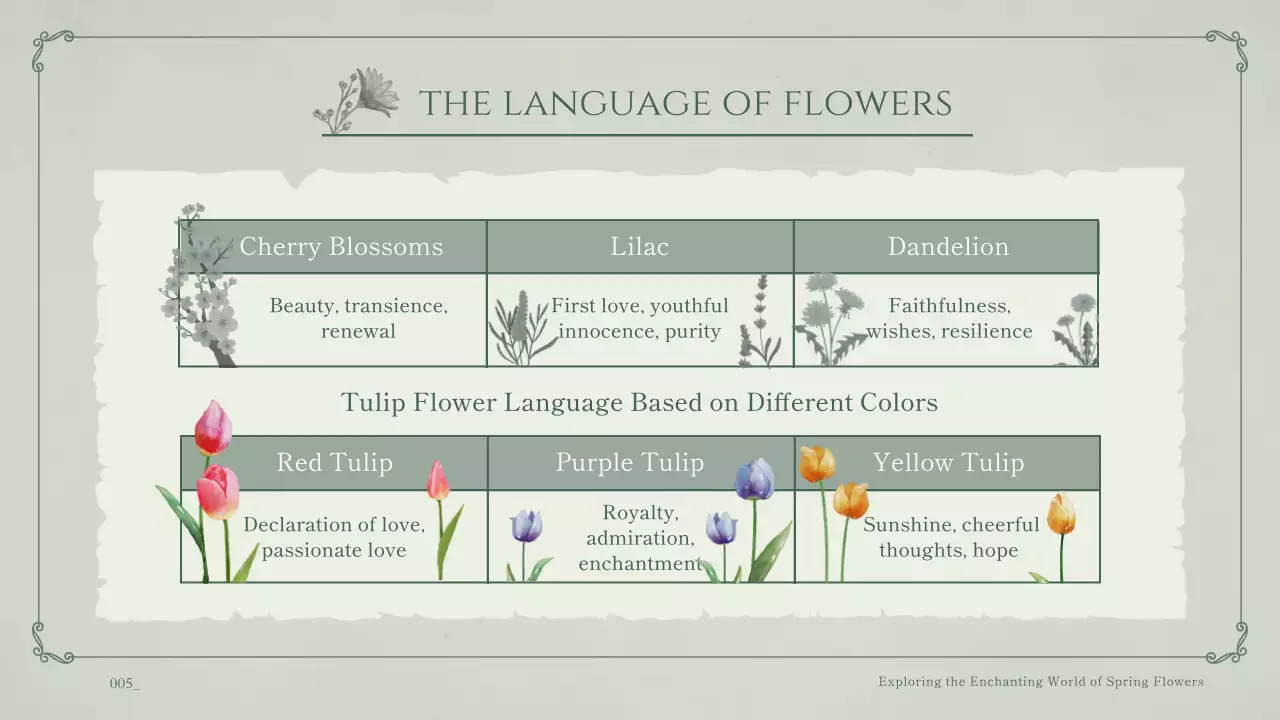 THE LANGUAGE OF FLOWERS

| Cherry Blossoms | Lilac | Dandelion |
|---|---|---|
| Beauty, transience, renewal | First love, youthful innocence, purity | Faithfulness, wishes, resilience |

Tulip Flower Language Based on Different Colors

| Red Tulip | Purple Tulip | Yellow Tulip |
|---|---|---|
| Declaration of love, passionate love | Royalty, admiration, enchantment | Sunshine, cheerful thoughts, hope |

005_

Exploring the Enchanting World of Spring Flowers